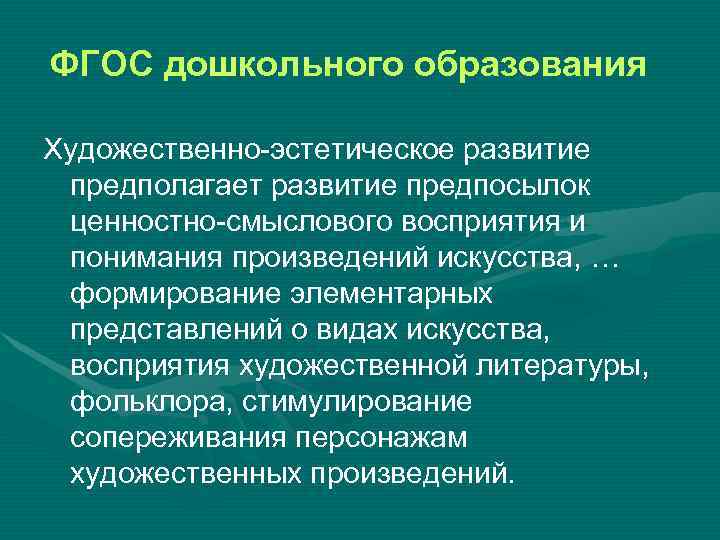 ФГОС дошкольного образования

Художественно-эстетическое развитие предполагает развитие предпосылок ценностно-смыслового восприятия и понимания произведений искусства, … формирование элементарных представлений о видах искусства, восприятия художественной литературы, фольклора, стимулирование сопереживания персонажам художественных произведений.